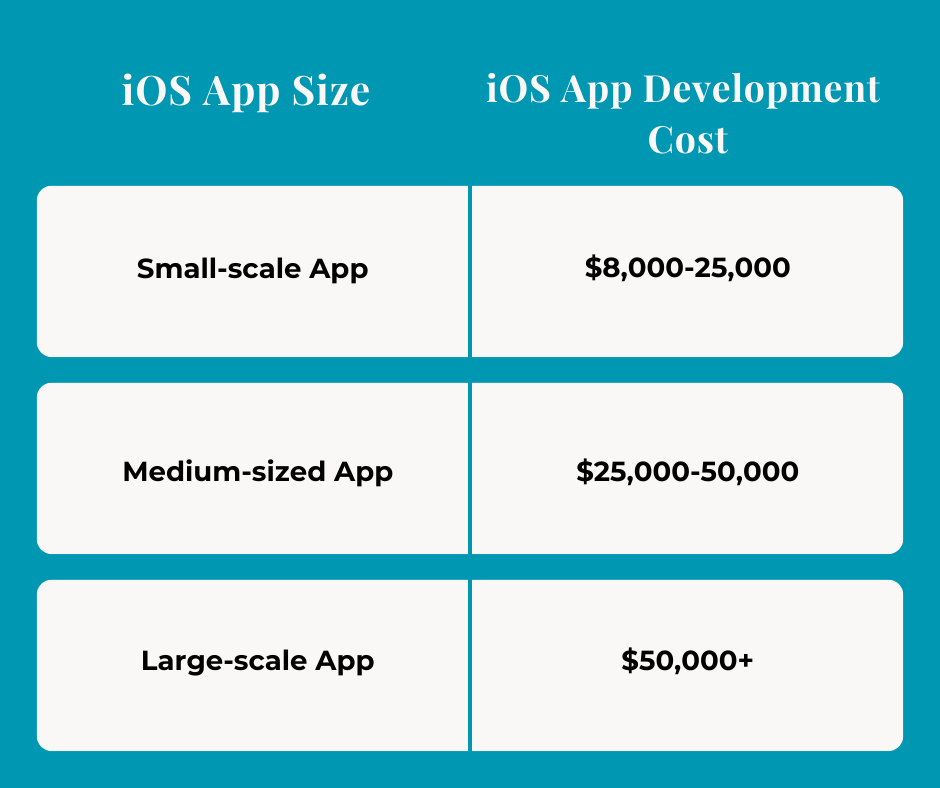 | iOS App Size | iOS App Development Cost |
|---|---|
| Small-scale App | \$8,000-25,000 |
| Medium-sized App | \$25,000-50,000 |
| Large-scale App | \$50,000+ |